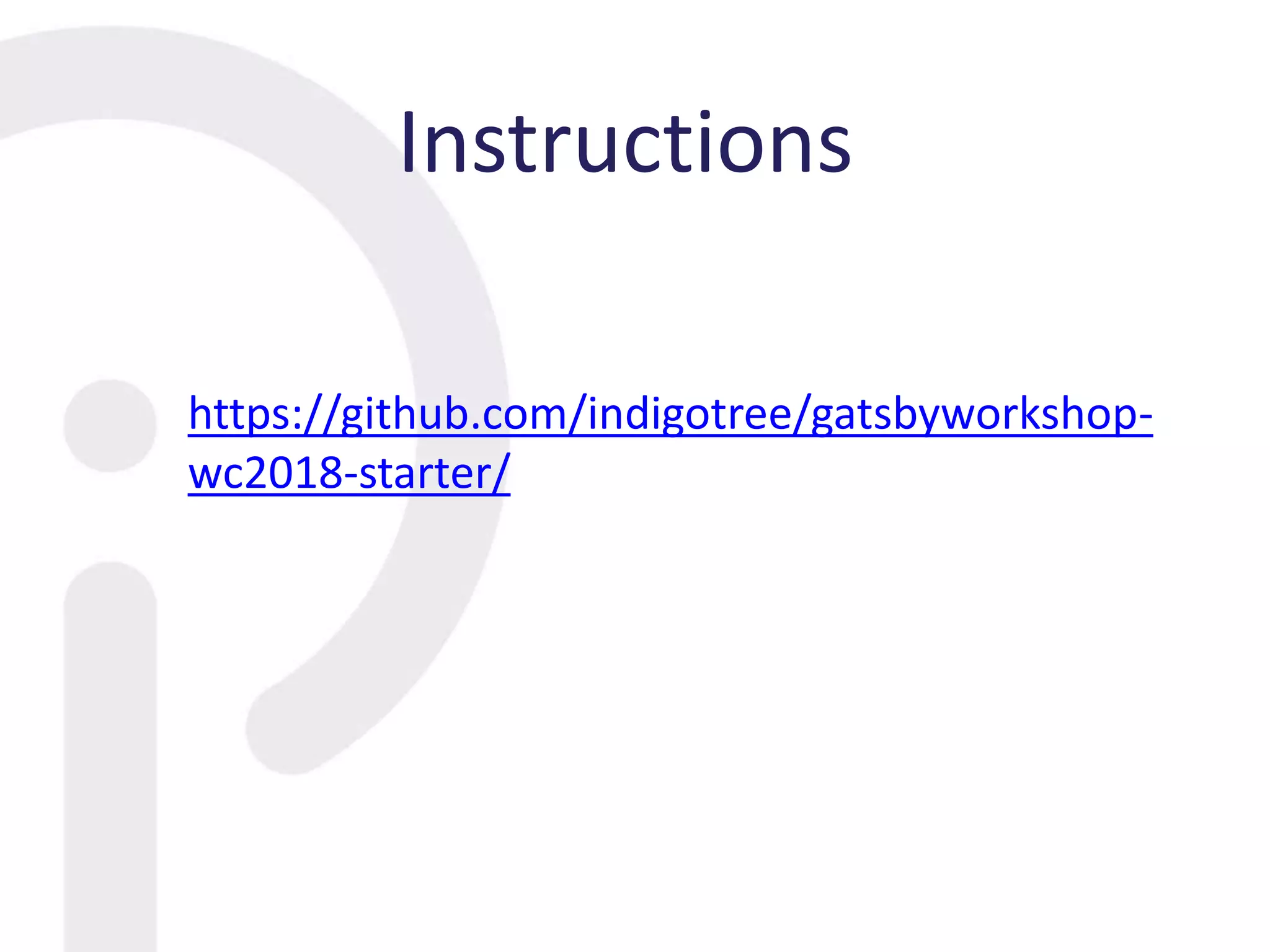 Instructions

https://github.com/indigotree/gatsbyworkshop-wc2018-starter/